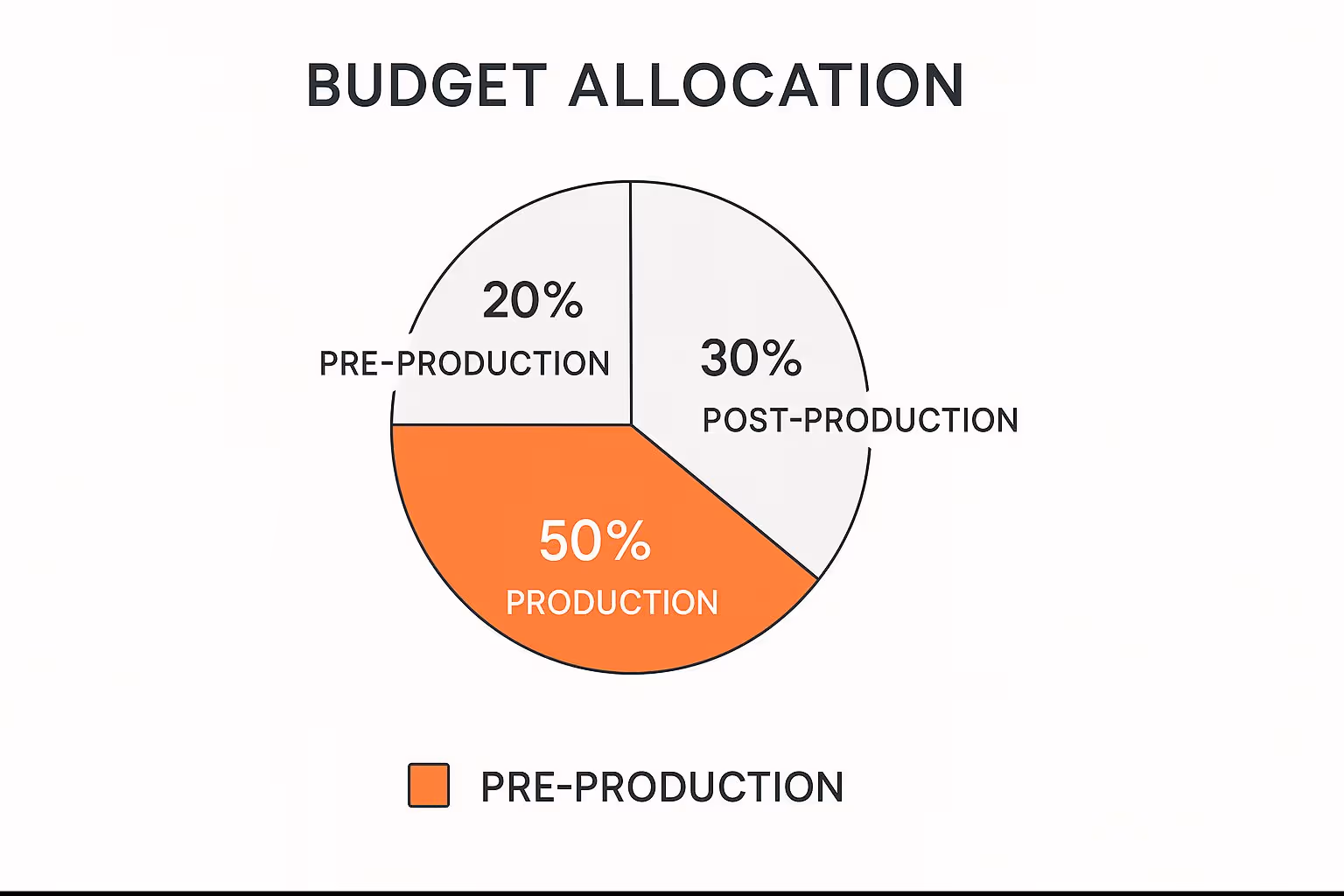 BUDGET ALLOCATION

20%
PRE-PRODUCTION

30%
POST-PRODUCTION

50%
PRODUCTION

PRE-PRODUCTION